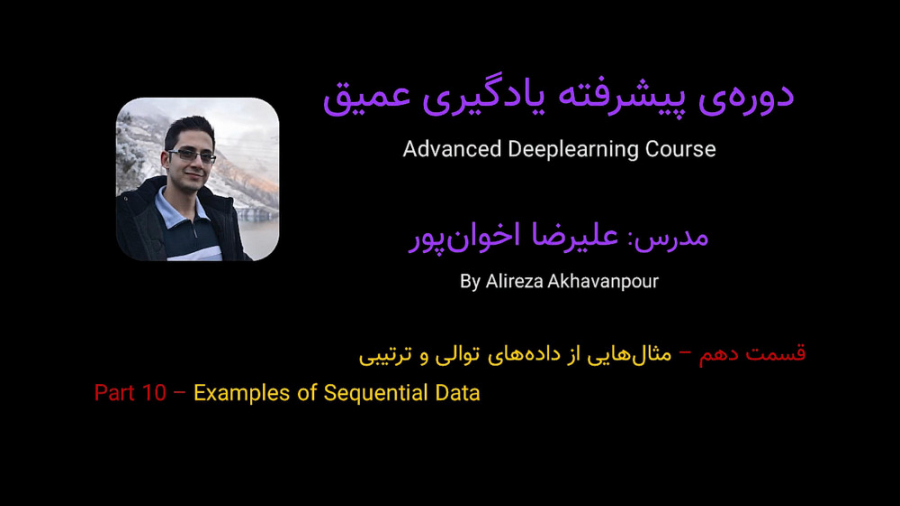 دوره‌ی پیشرفته یادگیری عمیق

Advanced Deeplearning Course

مدرس: علیرضا اخوان‌پور

By Alireza Akhavanpour

قسمت دهم – مثال‌هایی از داده‌های توالی و ترتیبی

Part 10 – Examples of Sequential Data